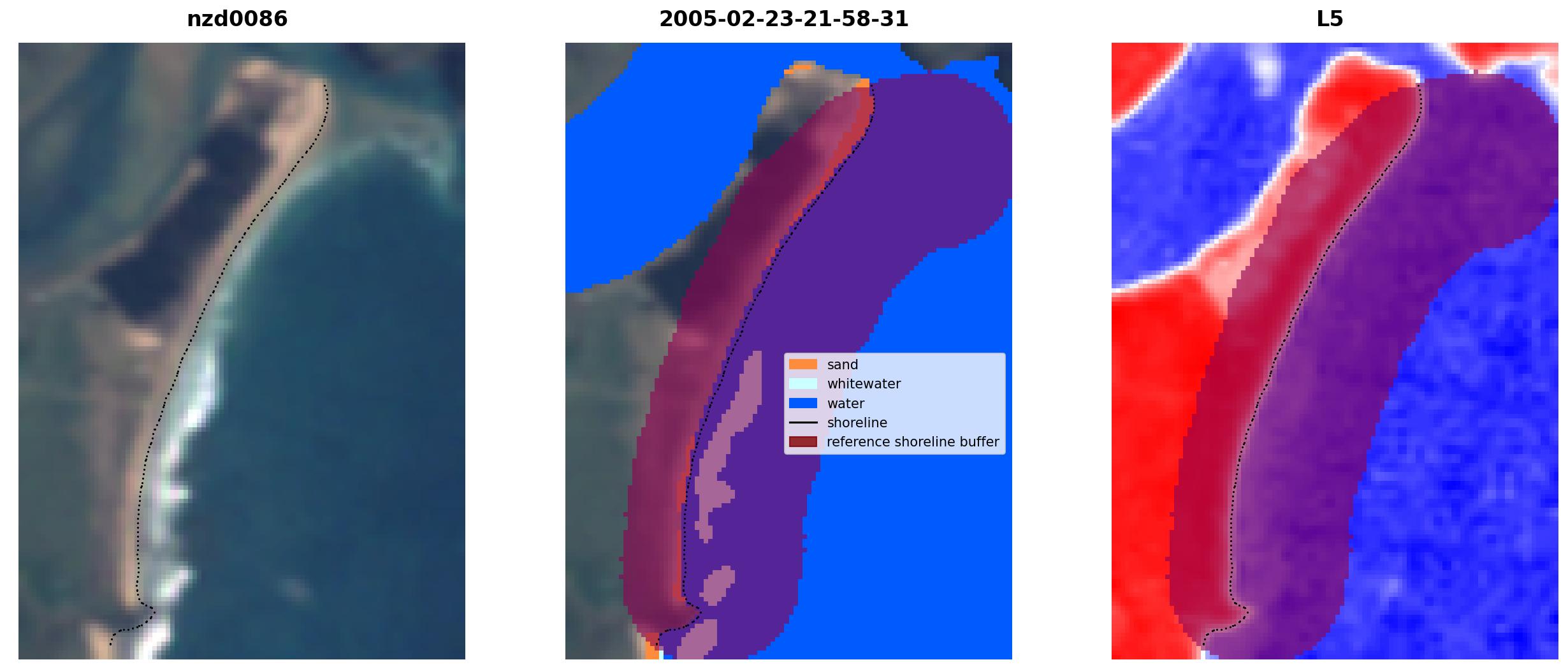 nzd0086

2005-02-23-21-58-31

sand
whitewater
water
shoreline
reference shoreline buffer

L5